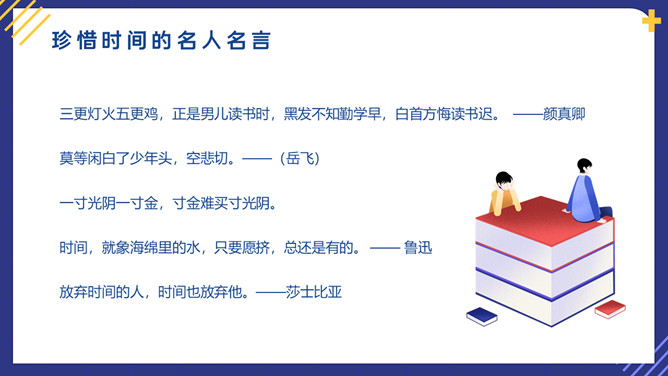 珍惜时间的名人名言

三更灯火五更鸡，正是男儿读书时，黑发不知勤学早，白首方悔读书迟。 ——颜真卿

莫等闲白了少年头，空悲切。——（岳飞）

一寸光阴一寸金，寸金难买寸光阴。

时间，就象海绵里的水，只要愿挤，总还是有的。 —— 鲁迅

放弃时间的人，时间也放弃他。——莎士比亚